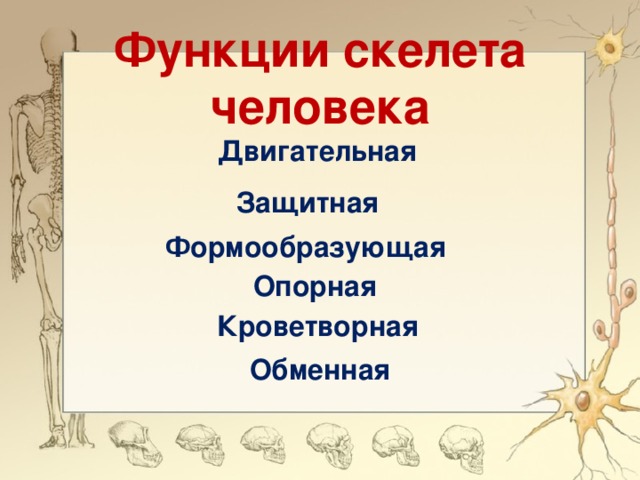 Функции скелета человека

Двигательная

Защитная

Формообразующая

Опорная

Кроветворная

Обменная